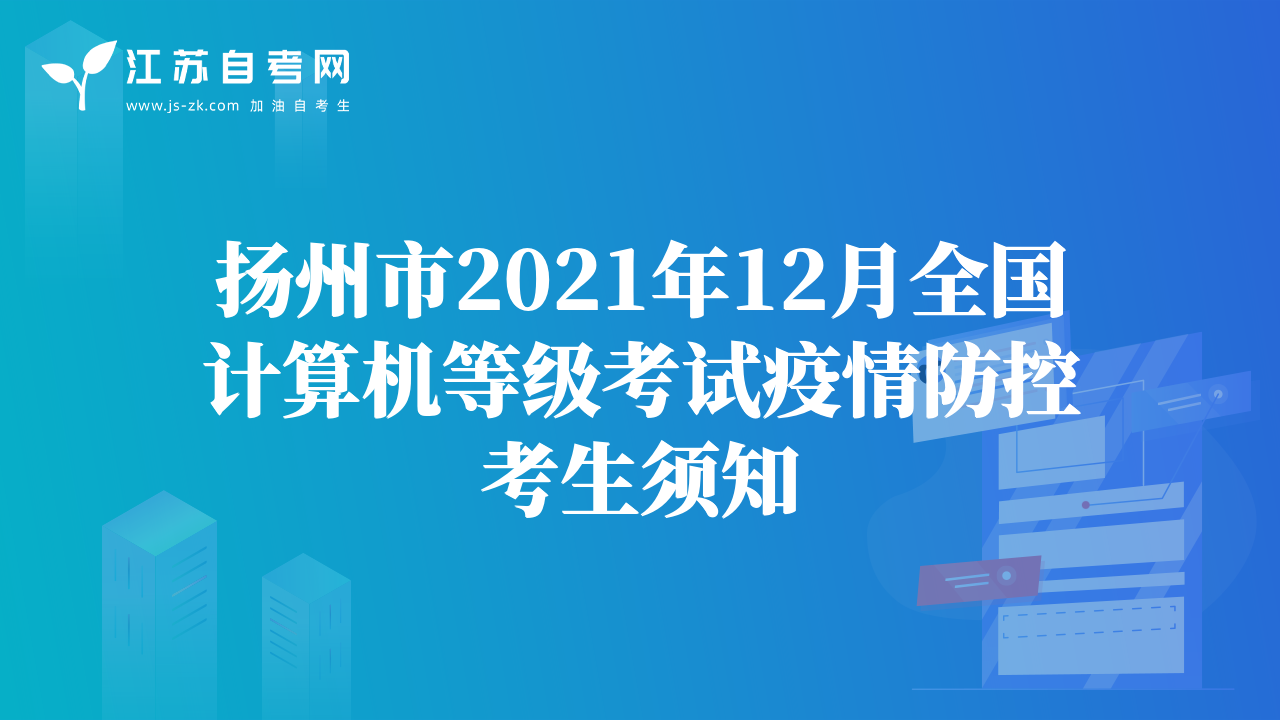 江苏自考网
www.js-zk.com 加油自考生

扬州市2021年12月全国计算机等级考试疫情防控考生须知